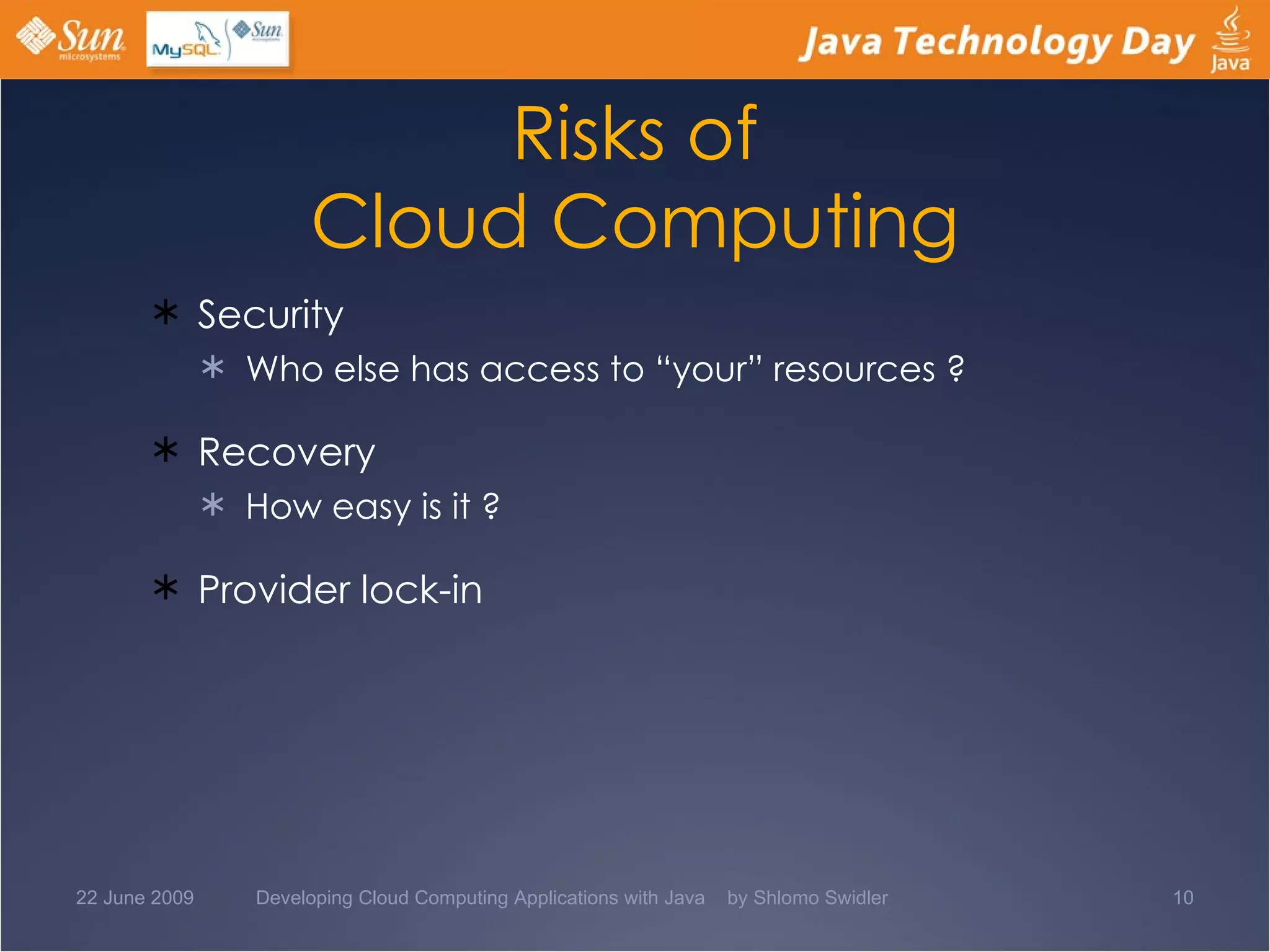 Sun microsystems MySQL Sun

Java Technology Day Java

Risks of
Cloud Computing

* Security
  * Who else has access to “your” resources ?
* Recovery
  * How easy is it ?
* Provider lock-in

22 June 2009 Developing Cloud Computing Applications with Java by Shlomo Swidler 10